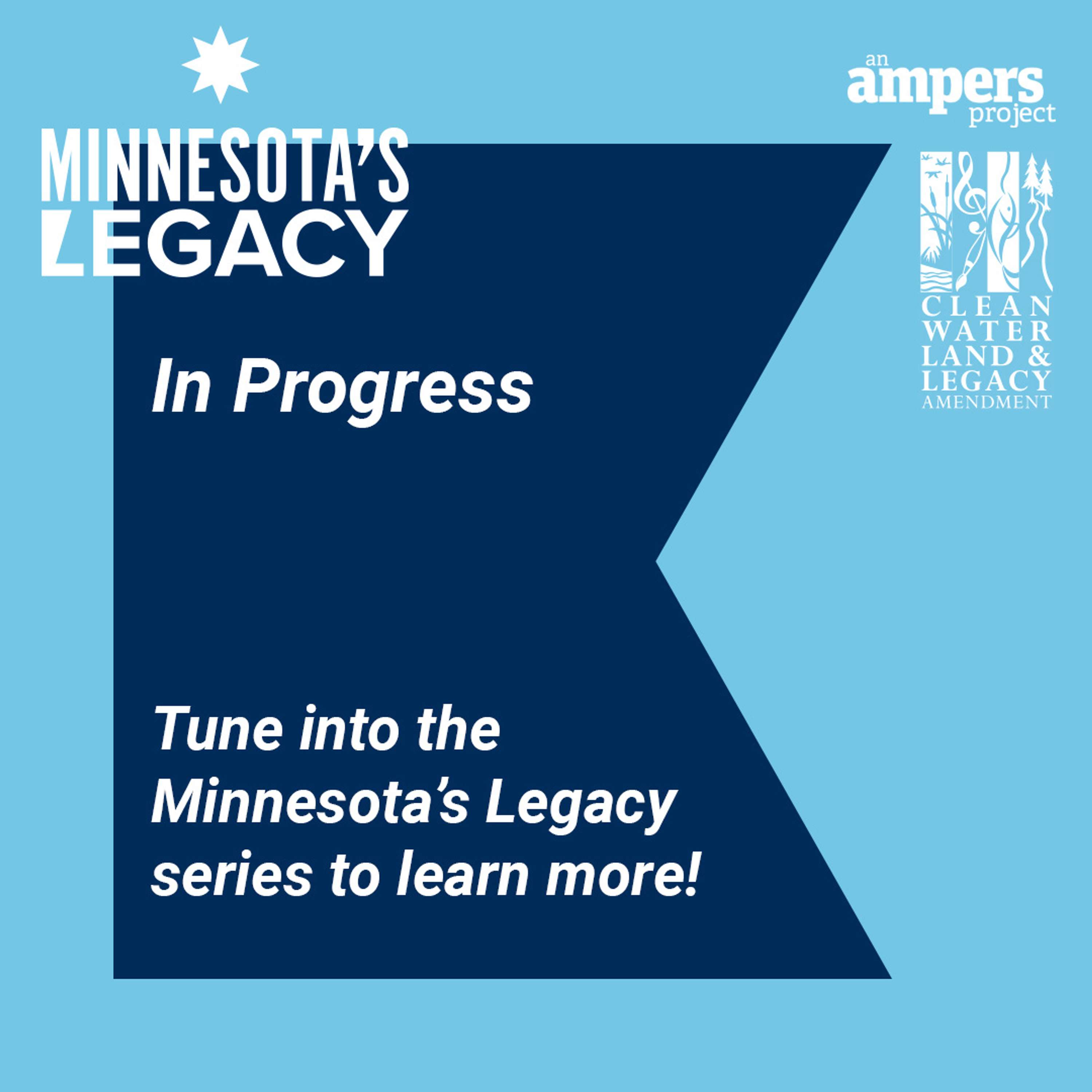 MINNESOTA'S LEGACY

an ampers project

CLEAN WATER LAND & LEGACY AMENDMENT

In Progress

Tune into the Minnesota's Legacy series to learn more!